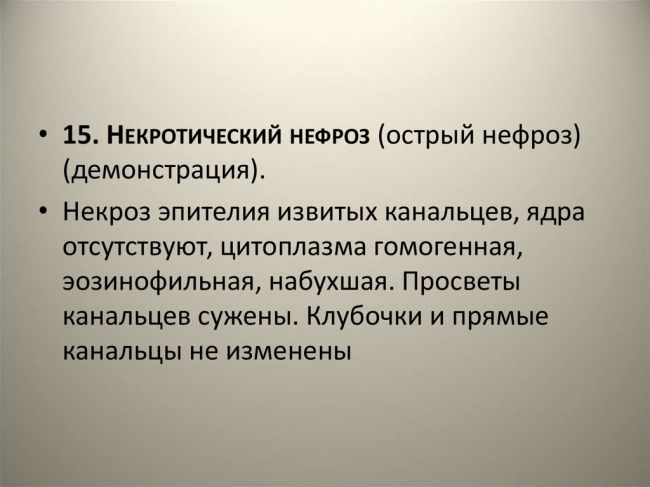 • 15. Некротический нефроз (острый нефроз) (демонстрация).

• Некроз эпителия извитых канальцев, ядра отсутствуют, цитоплазма гомогенная, эозинофильная, набухшая. Просветы канальцев сужены. Клубочки и прямые канальцы не изменены